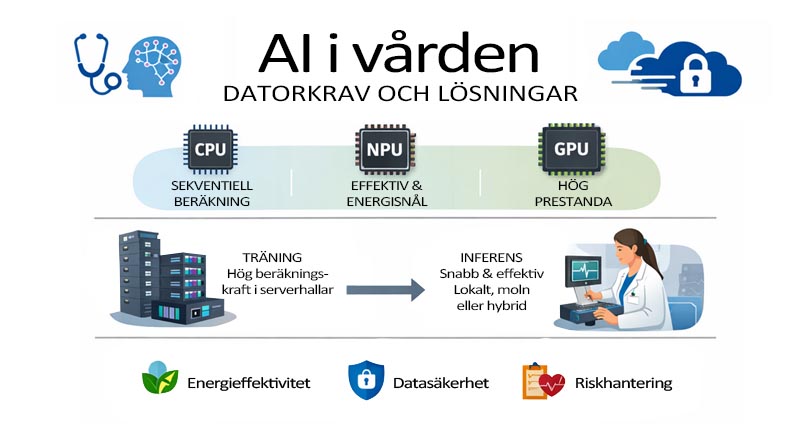 AI i vården
DATORKRAV OCH LÖSNINGAR

CPU
SEKVENTIELL BERÄKNING

NPU
EFFEKTIV & ENERGISNÅL

GPU
HÖG PRESTANDA

TRÄNING
Hög beräkningskraft i serverhallar

INFERENS
Snabb & effektiv
Lokalt, moln eller hybrid

Energieffektivitet

Datasäkerhet

Riskhantering